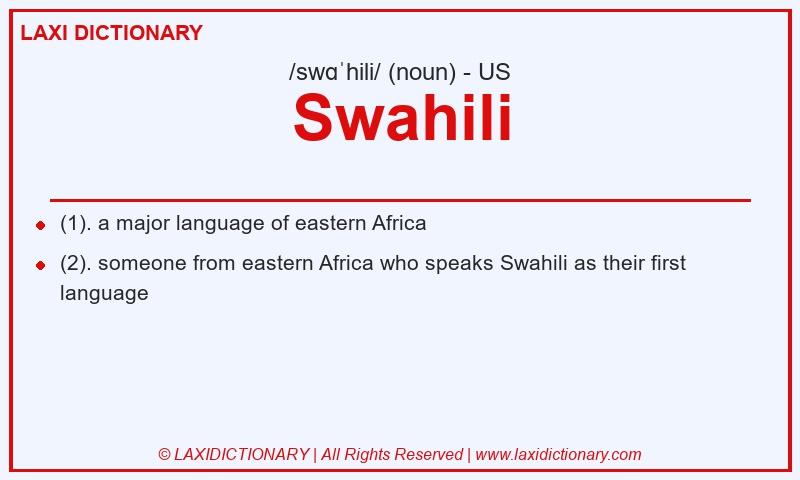 LAXI DICTIONARY

/swɑˈhili/ (noun) - US

Swahili

- (1). a major language of eastern Africa
- (2). someone from eastern Africa who speaks Swahili as their first language

© LAXIDICTIONARY | All Rights Reserved | www.laxidictionary.com